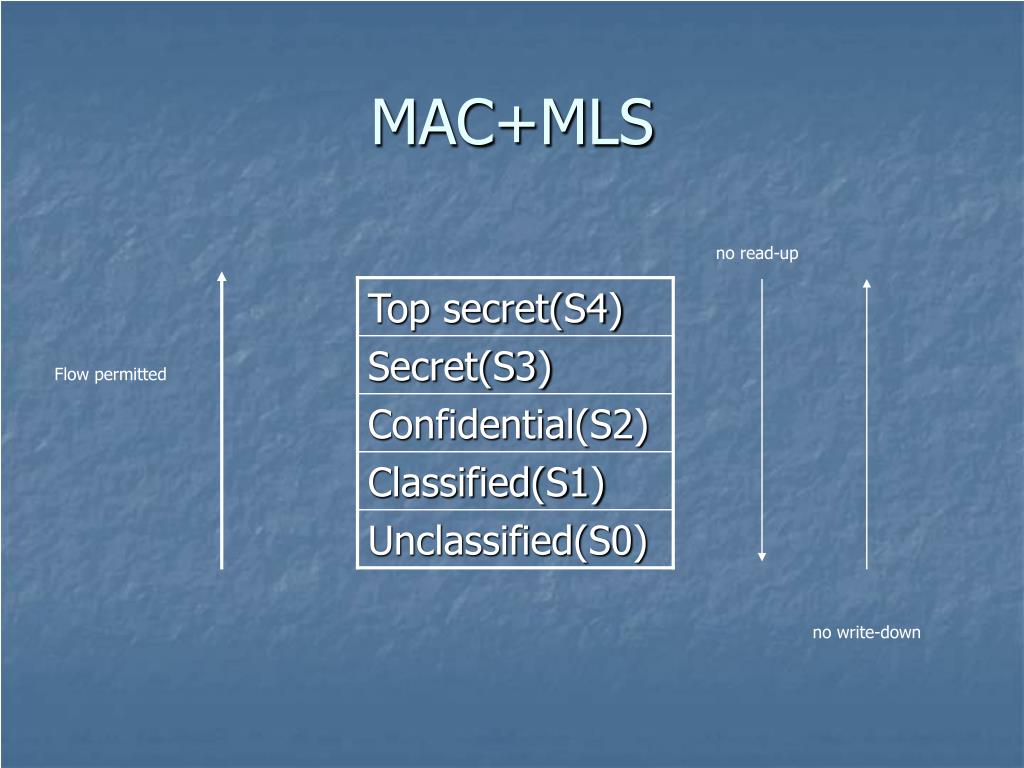 MAC+MLS

no read-up

Flow permitted

| Top secret(S4) |
|---|
| Secret(S3) |
| Confidential(S2) |
| Classified(S1) |
| Unclassified(S0) |

no write-down